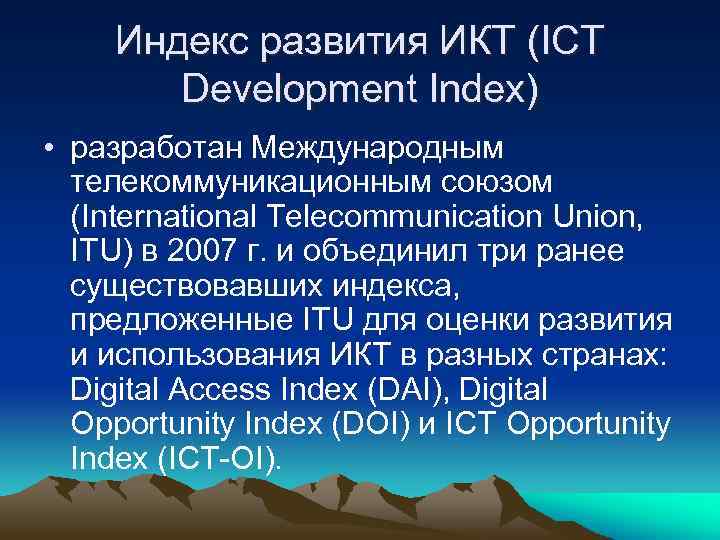 Индекс развития ИКТ (ICT Development Index)

• разработан Международным телекоммуникационным союзом (International Telecommunication Union, ITU) в 2007 г. и объединил три ранее существовавших индекса, предложенные ITU для оценки развития и использования ИКТ в разных странах: Digital Access Index (DAI), Digital Opportunity Index (DOI) и ICT Opportunity Index (ICT-OI).